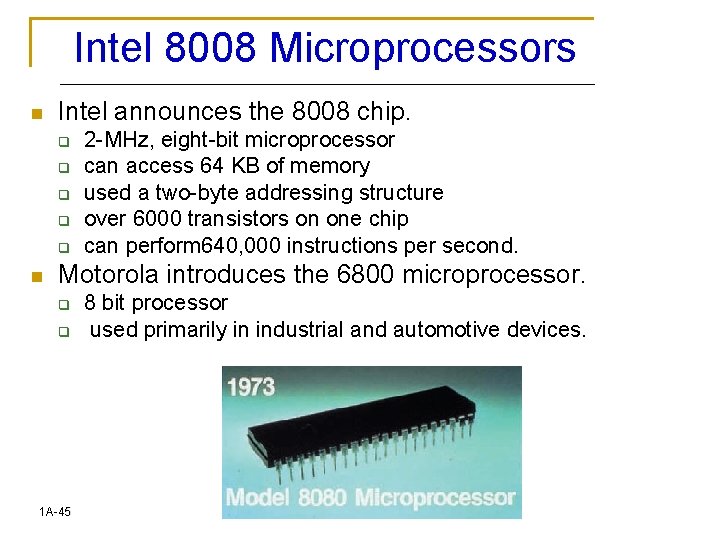 Intel 8008 Microprocessors

Intel announces the 8008 chip.
2-MHz, eight-bit microprocessor
can access 64 KB of memory
used a two-byte addressing structure
over 6000 transistors on one chip
can perform640,000 instructions per second.

Motorola introduces the 6800 microprocessor.
8 bit processor
used primarily in industrial and automotive devices.

1973

Model 8080 Microprocessor

1A-45